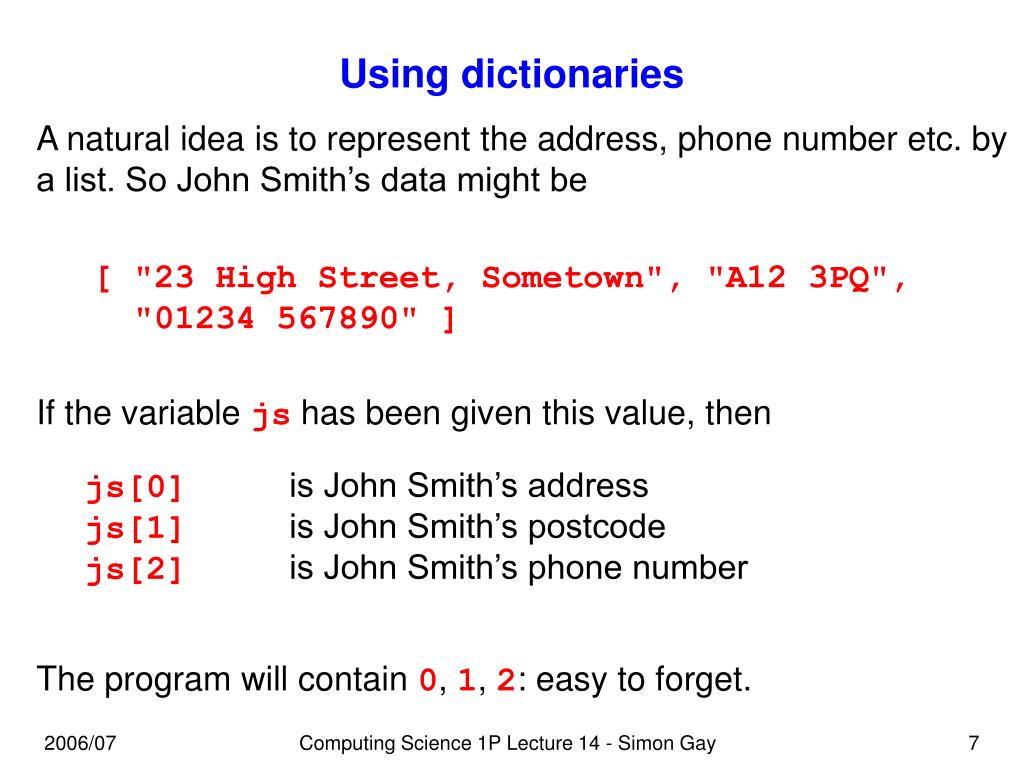 Using dictionaries

A natural idea is to represent the address, phone number etc. by a list. So John Smith’s data might be

[ "23 High Street, Sometown", "A12 3PQ", "01234 567890" ]

If the variable js has been given this value, then

js[0] is John Smith’s address
js[1] is John Smith’s postcode
js[2] is John Smith’s phone number

The program will contain 0, 1, 2: easy to forget.

2006/07
Computing Science 1P Lecture 14 - Simon Gay
7